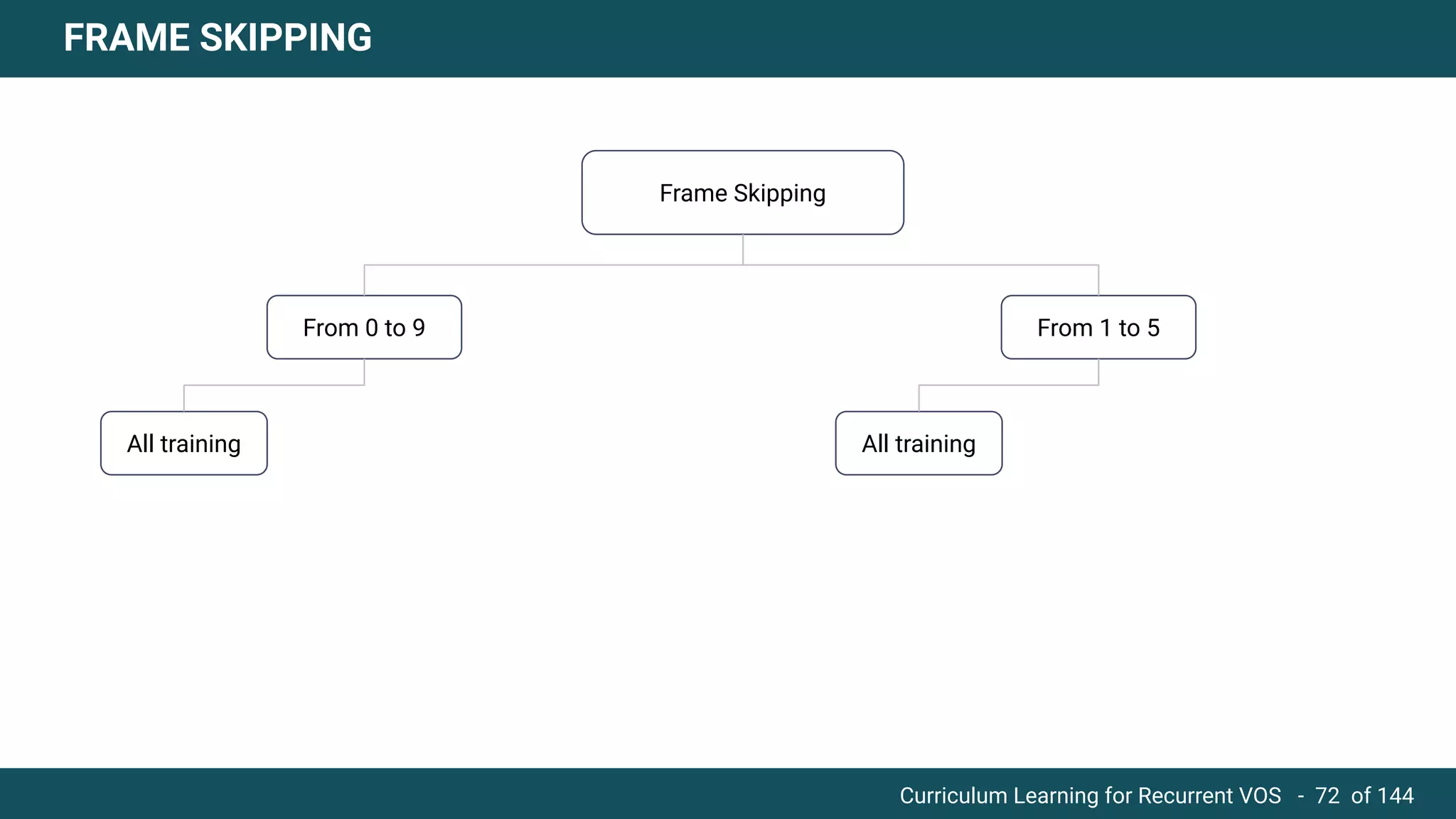 FRAME SKIPPING

Frame Skipping

From 0 to 9

From 1 to 5

All training

All training

Curriculum Learning for Recurrent VOS - 72 of 144